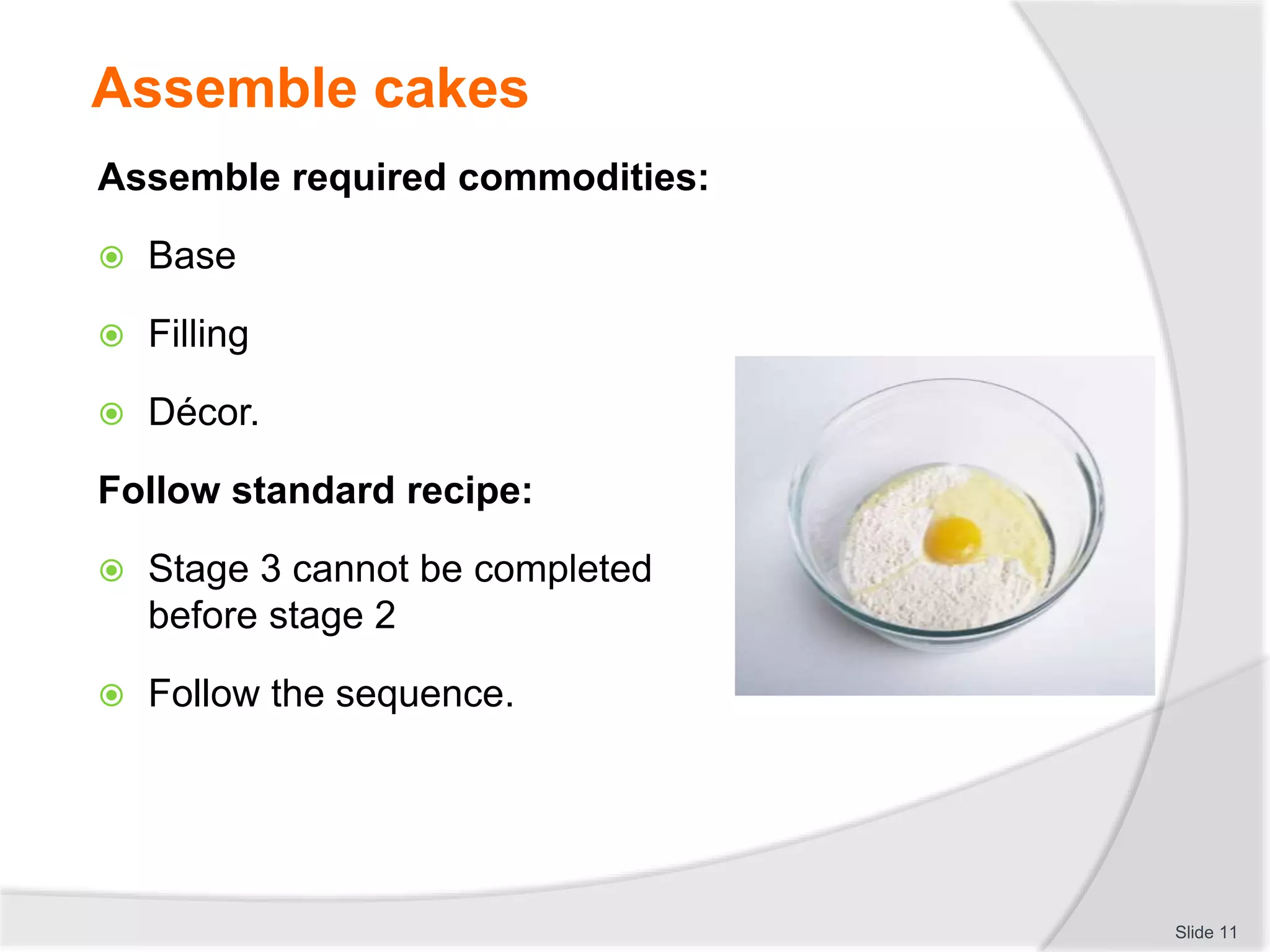 Assemble cakes

Assemble required commodities:

Base

Filling

Décor.

Follow standard recipe:

Stage 3 cannot be completed before stage 2

Follow the sequence.

Slide 11